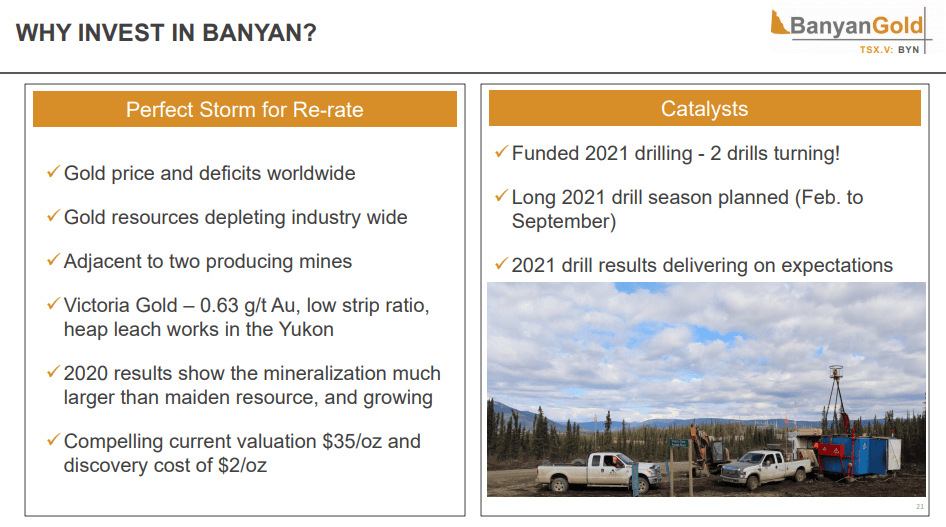 WHY INVEST IN BANYAN?

BanyanGold
TSX.V: BYN

Perfect Storm for Re-rate

✓ Gold price and deficits worldwide

✓ Gold resources depleting industry wide

✓ Adjacent to two producing mines

✓ Victoria Gold – 0.63 g/t Au, low strip ratio, heap leach works in the Yukon

✓ 2020 results show the mineralization much larger than maiden resource, and growing

✓ Compelling current valuation \$35/oz and discovery cost of \$2/oz

Catalysts

✓ Funded 2021 drilling - 2 drills turning!

✓ Long 2021 drill season planned (Feb. to September)

✓ 2021 drill results delivering on expectations

21